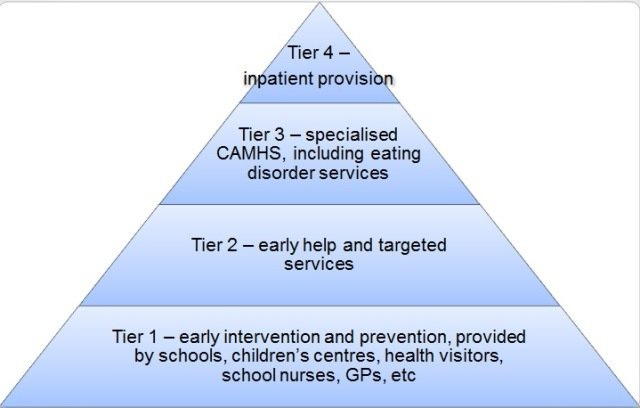 Tier 4 –
inpatient provision

Tier 3 – specialised CAMHS, including eating disorder services

Tier 2 – early help and targeted services

Tier 1 – early intervention and prevention, provided by schools, children's centres, health visitors, school nurses, GPs, etc